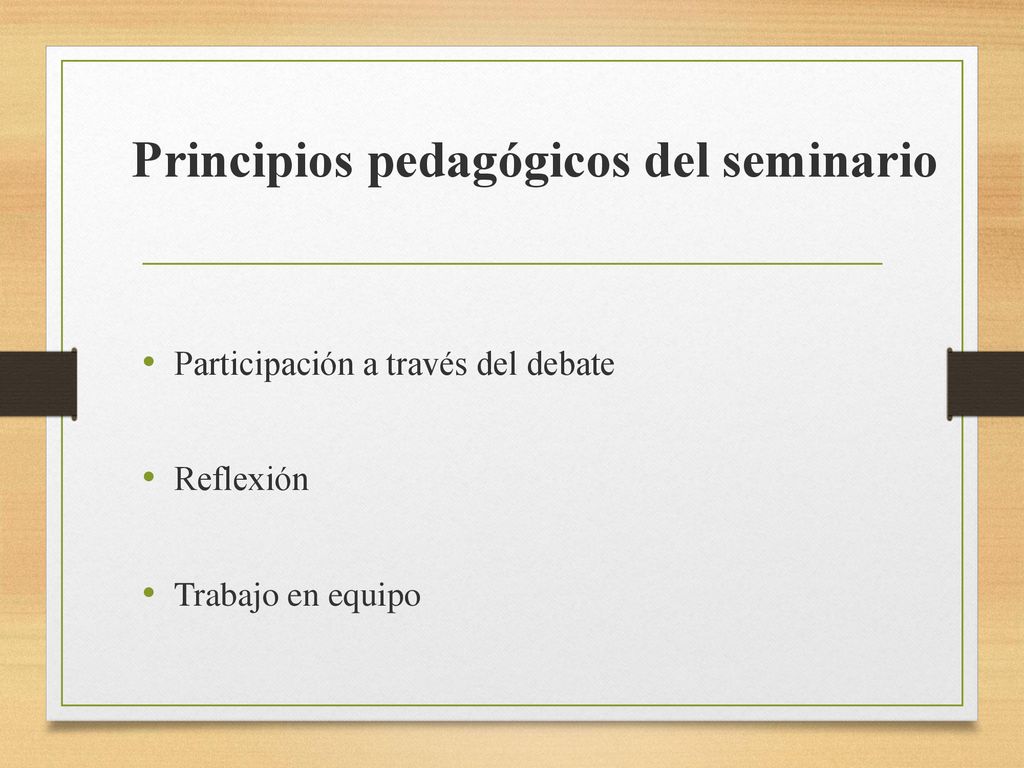 Principios pedagógicos del seminario

• Participación a través del debate

• Reflexión

• Trabajo en equipo